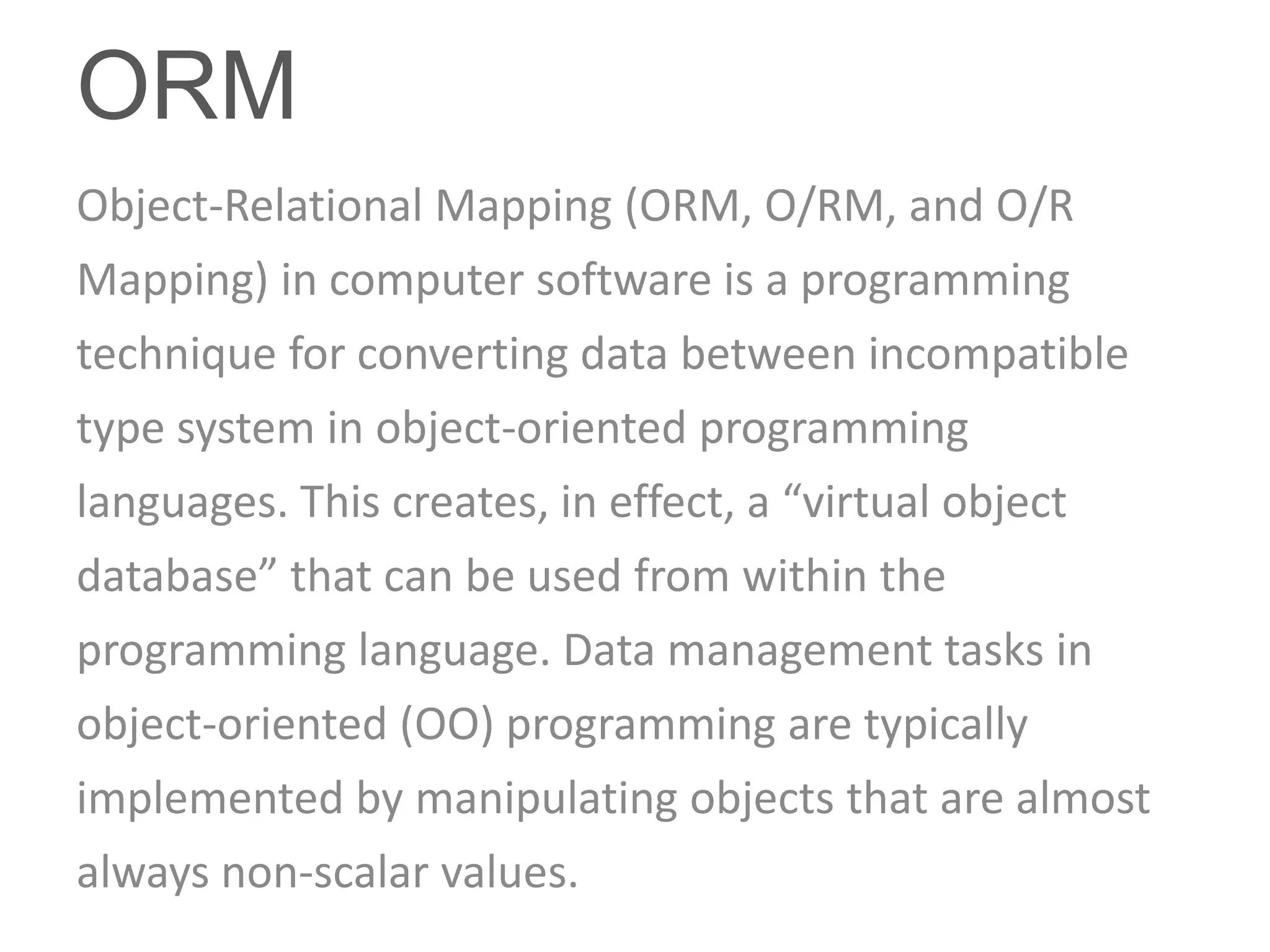 ORM

Object-Relational Mapping (ORM, O/RM, and O/R Mapping) in computer software is a programming technique for converting data between incompatible type system in object-oriented programming languages. This creates, in effect, a “virtual object database” that can be used from within the programming language. Data management tasks in object-oriented (OO) programming are typically implemented by manipulating objects that are almost always non-scalar values.